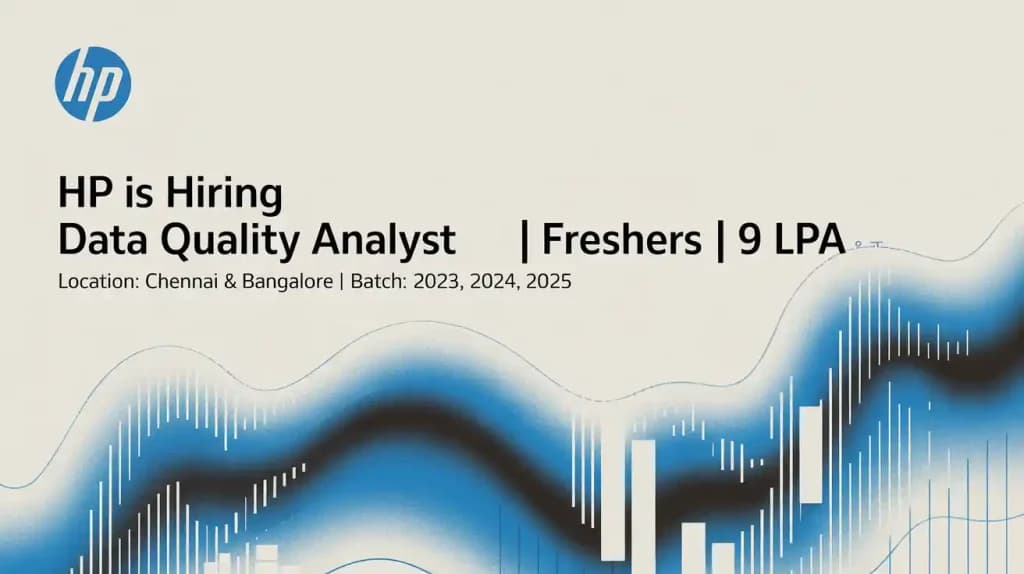 hp

HP is Hiring
Data Quality Analyst | Freshers | 9 LPA
Location: Chennai & Bangalore | Batch: 2023, 2024, 2025